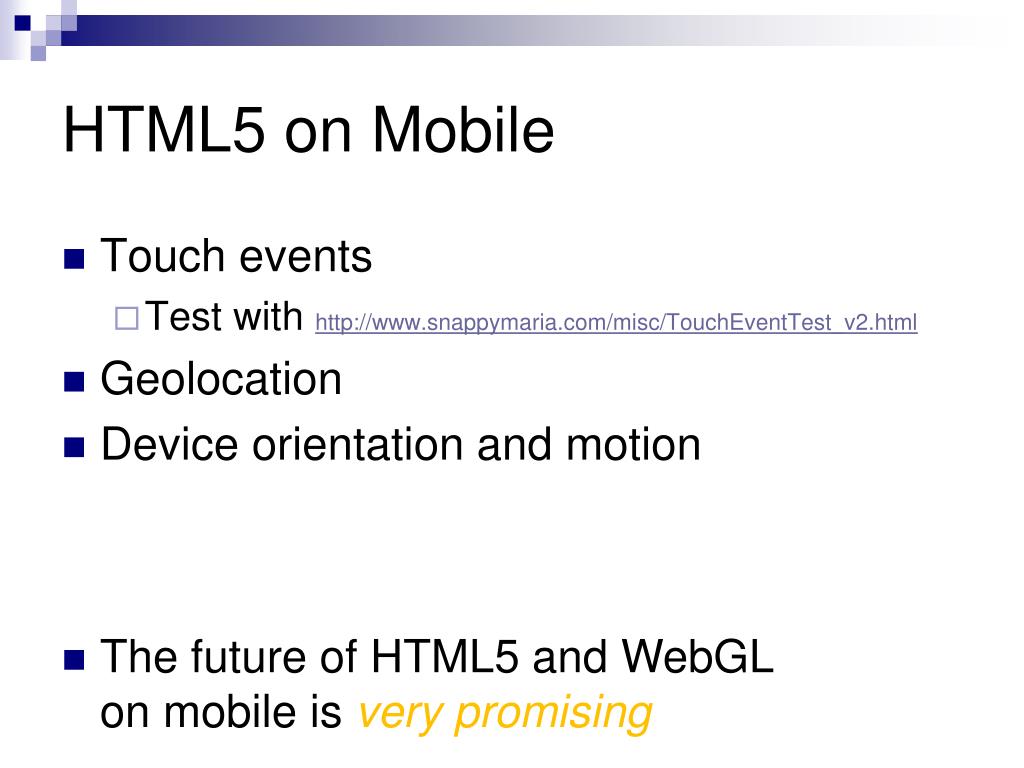 HTML5 on Mobile

Touch events

Test with http://www.snappymaria.com/misc/TouchEventTest_v2.html

Geolocation

Device orientation and motion

The future of HTML5 and WebGL on mobile is very promising